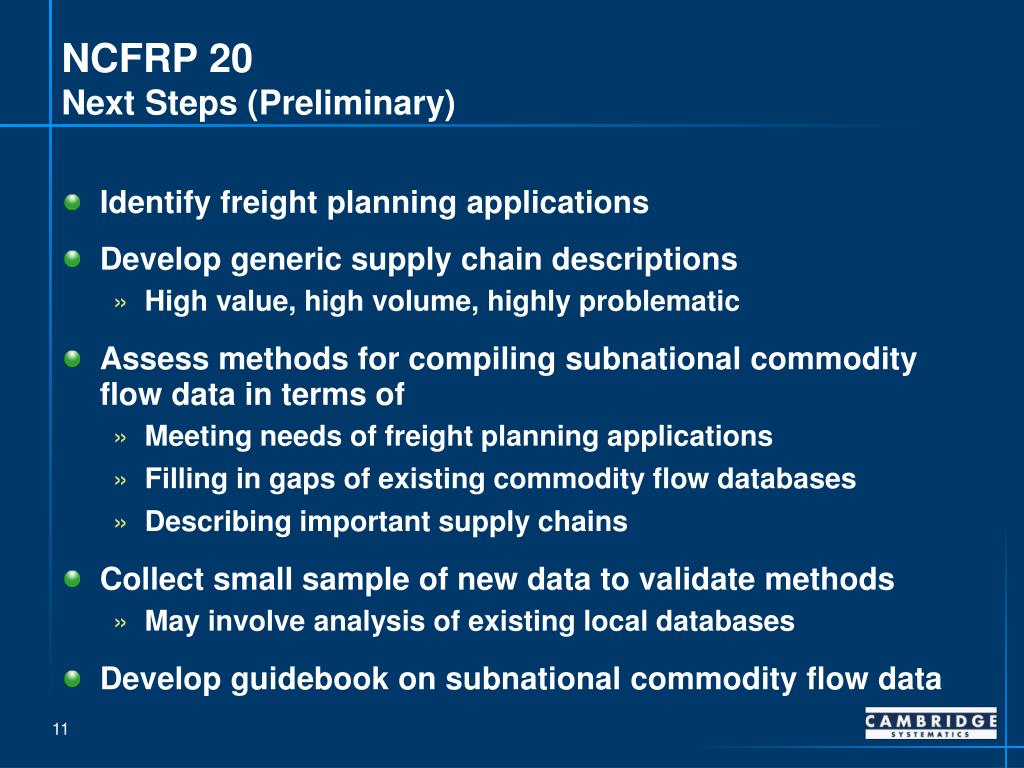 NCFRP 20
Next Steps (Preliminary)

Identify freight planning applications

Develop generic supply chain descriptions
» High value, high volume, highly problematic

Assess methods for compiling subnational commodity flow data in terms of
» Meeting needs of freight planning applications
» Filling in gaps of existing commodity flow databases
» Describing important supply chains

Collect small sample of new data to validate methods
» May involve analysis of existing local databases

Develop guidebook on subnational commodity flow data

11

CAMBRIDGE SYSTEMATICS